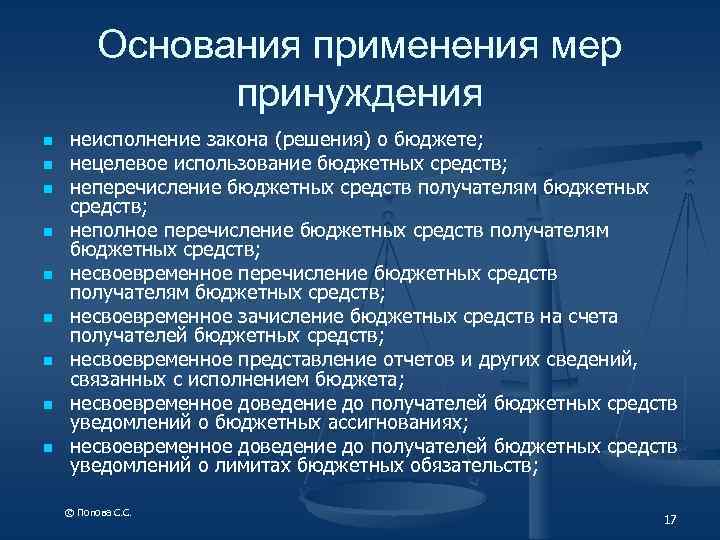 Основания применения мер принуждения

- неисполнение закона (решения) о бюджете;
- нецелевое использование бюджетных средств;
- неперечисление бюджетных средств получателям бюджетных средств;
- неполное перечисление бюджетных средств получателям бюджетных средств;
- несвоевременное перечисление бюджетных средств получателям бюджетных средств;
- несвоевременное зачисление бюджетных средств на счета получателей бюджетных средств;
- несвоевременное представление отчетов и других сведений, связанных с исполнением бюджета;
- несвоевременное доведение до получателей бюджетных средств уведомлений о бюджетных ассигнованиях;
- несвоевременное доведение до получателей бюджетных средств уведомлений о лимитах бюджетных обязательств;

© Попова С.С.

17